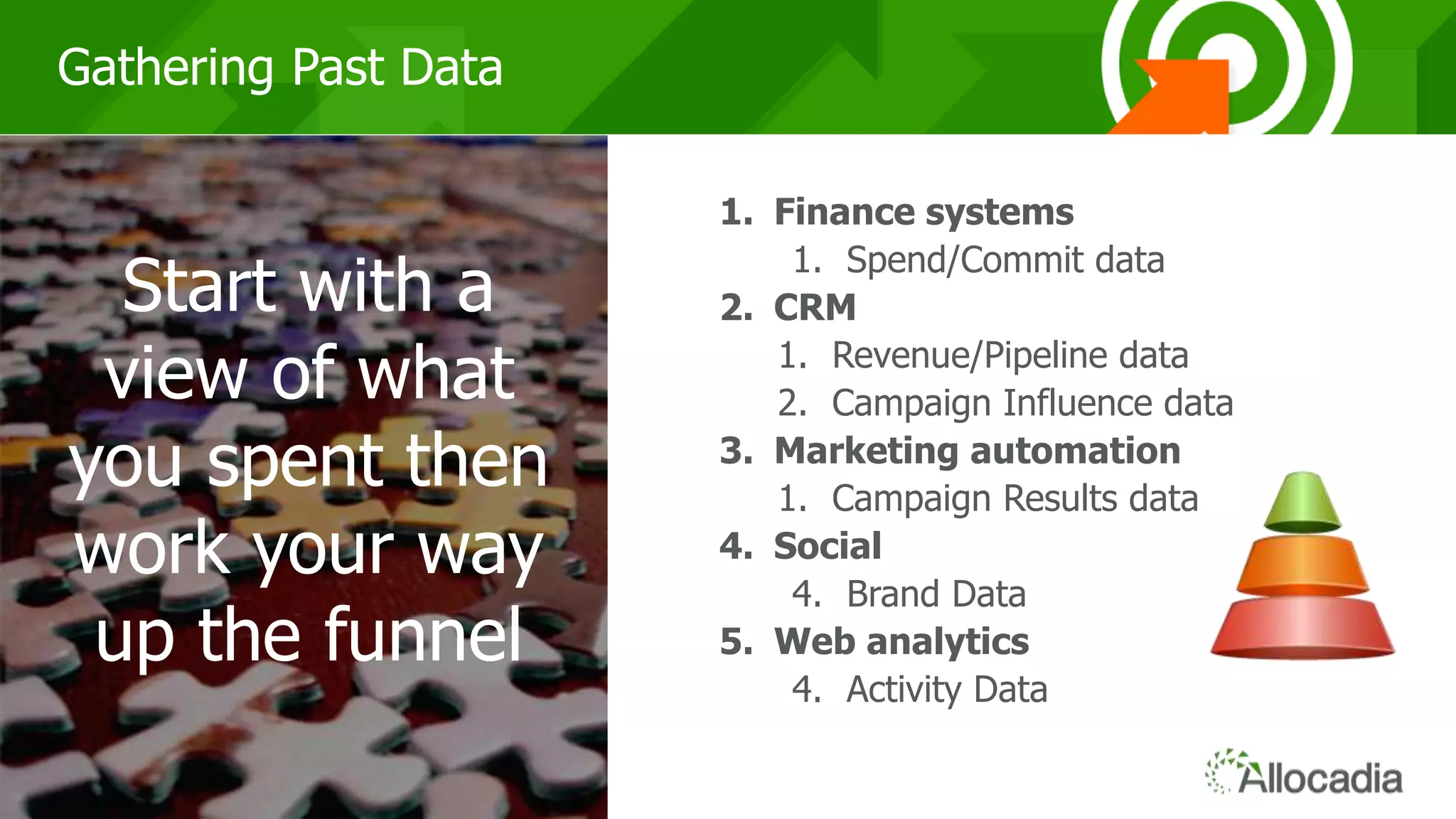 Gathering Past Data

Start with a view of what you spent then work your way up the funnel

1. Finance systems
 1. Spend/Commit data
2. CRM
 1. Revenue/Pipeline data
 2. Campaign Influence data
3. Marketing automation
 1. Campaign Results data
4. Social
 4. Brand Data
5. Web analytics
 4. Activity Data

Allocadia